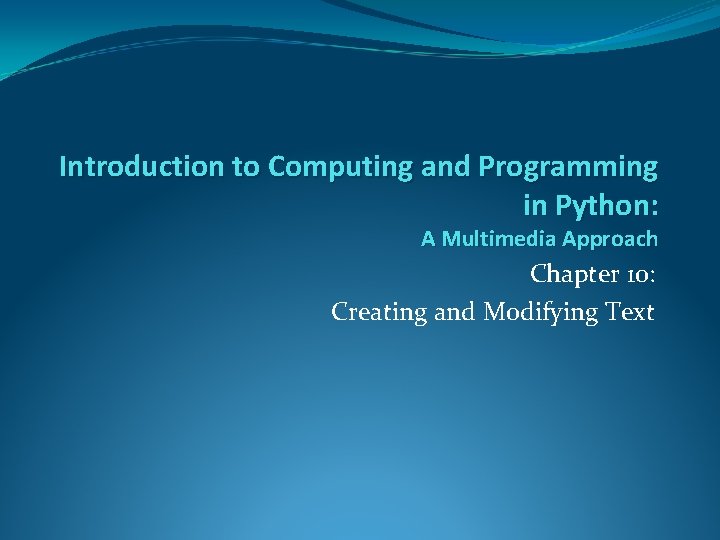 Introduction to Computing and Programming in Python:
A Multimedia Approach

Chapter 10:
Creating and Modifying Text